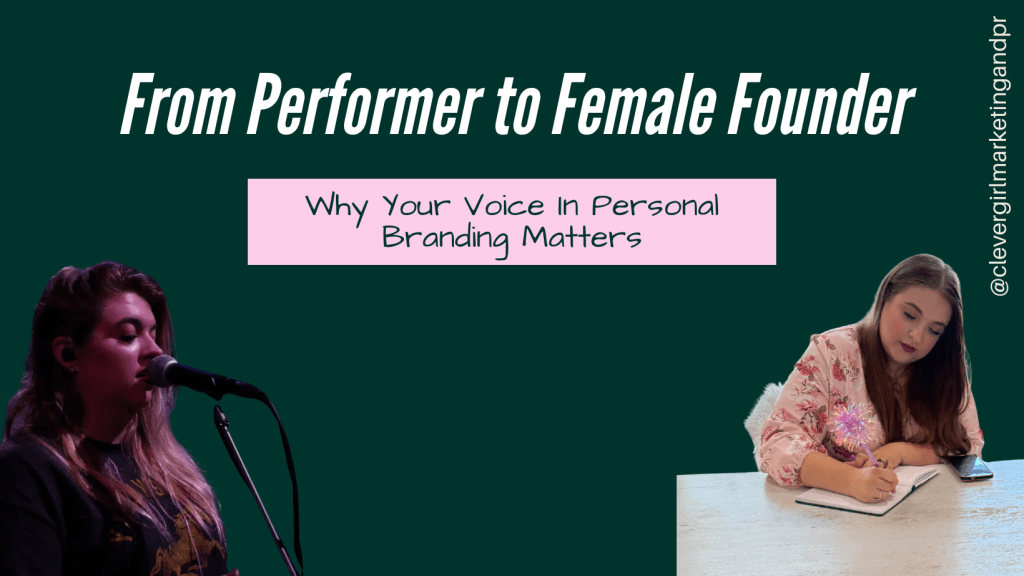 From Performer to Female Founder

Why Your Voice In Personal Branding Matters

@clevergirlmarketingandpr